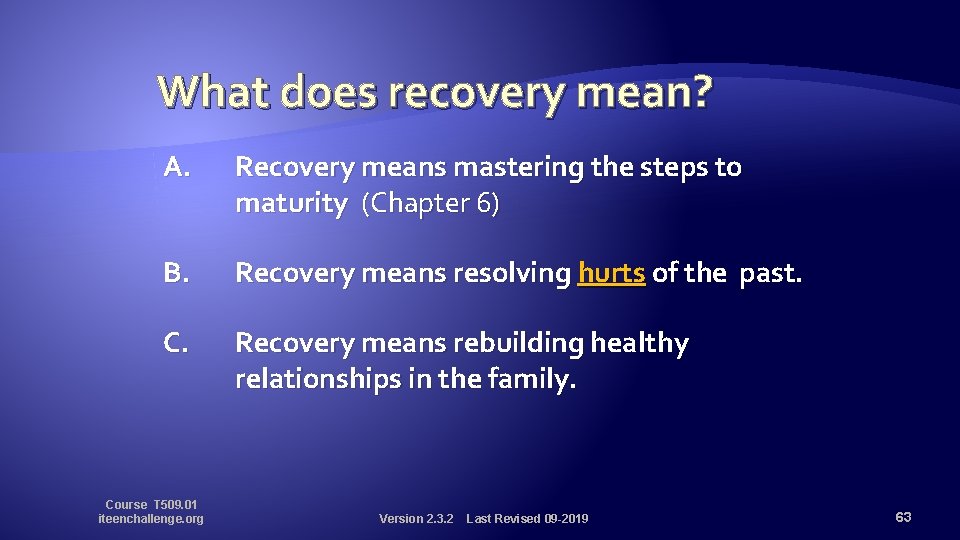 What does recovery mean?

A. Recovery means mastering the steps to maturity (Chapter 6)

B. Recovery means resolving hurts of the past.

C. Recovery means rebuilding healthy relationships in the family.

Course T509.01
iteenchallenge.org

Version 2.3.2 Last Revised 09-2019

63